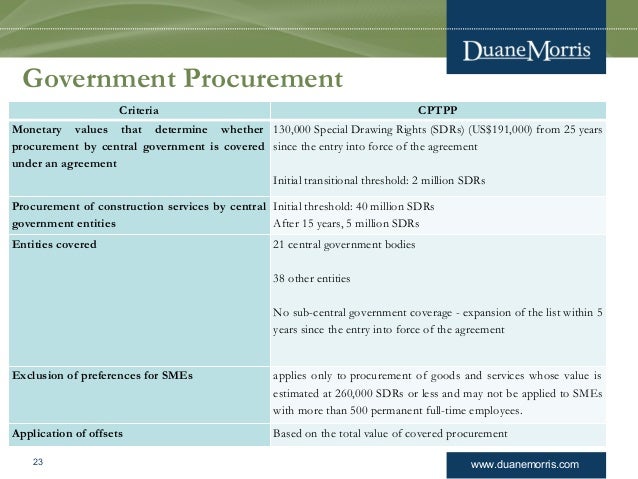 DuaneMorris

Government Procurement

| Criteria | CPTPP |
|---|---|
| Monetary values that determine whether procurement by central government is covered under an agreement | 130,000 Special Drawing Rights (SDRs) (US$191,000) from 25 years since the entry into force of the agreement<br><br>Initial transitional threshold: 2 million SDRs |
| Procurement of construction services by central government entities | Initial threshold: 40 million SDRs<br>After 15 years, 5 million SDRs |
| Entities covered | 21 central government bodies<br><br>38 other entities<br><br>No sub-central government coverage - expansion of the list within 5 years since the entry into force of the agreement |
| Exclusion of preferences for SMEs | applies only to procurement of goods and services whose value is estimated at 260,000 SDRs or less and may not be applied to SMEs with more than 500 permanent full-time employees. |
| Application of offsets | Based on the total value of covered procurement |

23

www.duanemorris.com